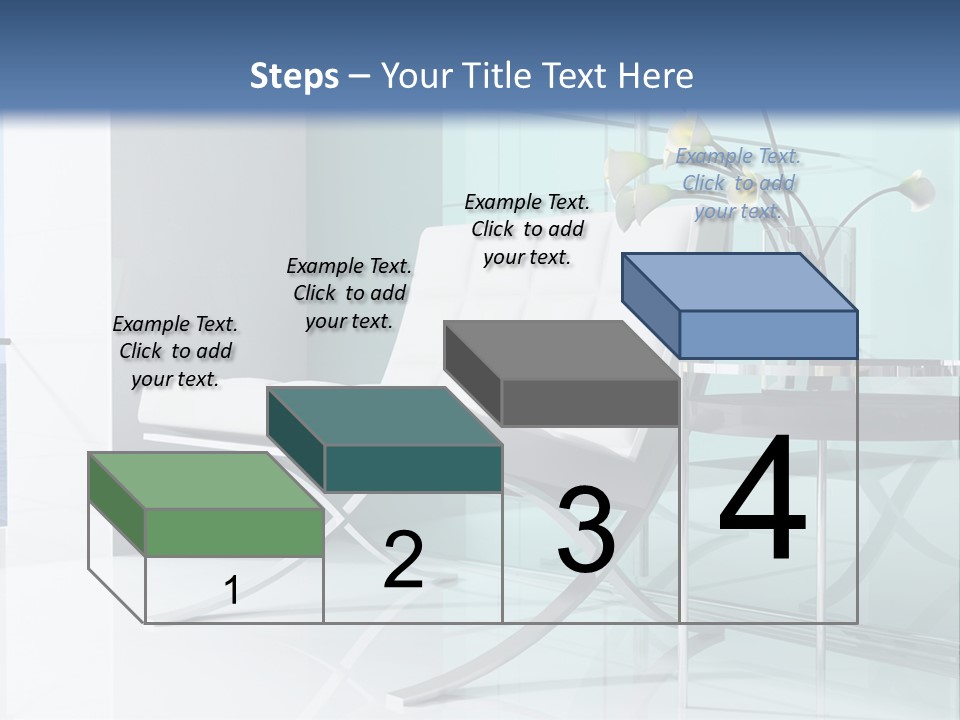 Steps – Your Title Text Here

Example Text. Click to add your text.

Example Text. Click to add your text.

Example Text. Click to add your text.

Example Text. Click to add your text.

1

2

3

4